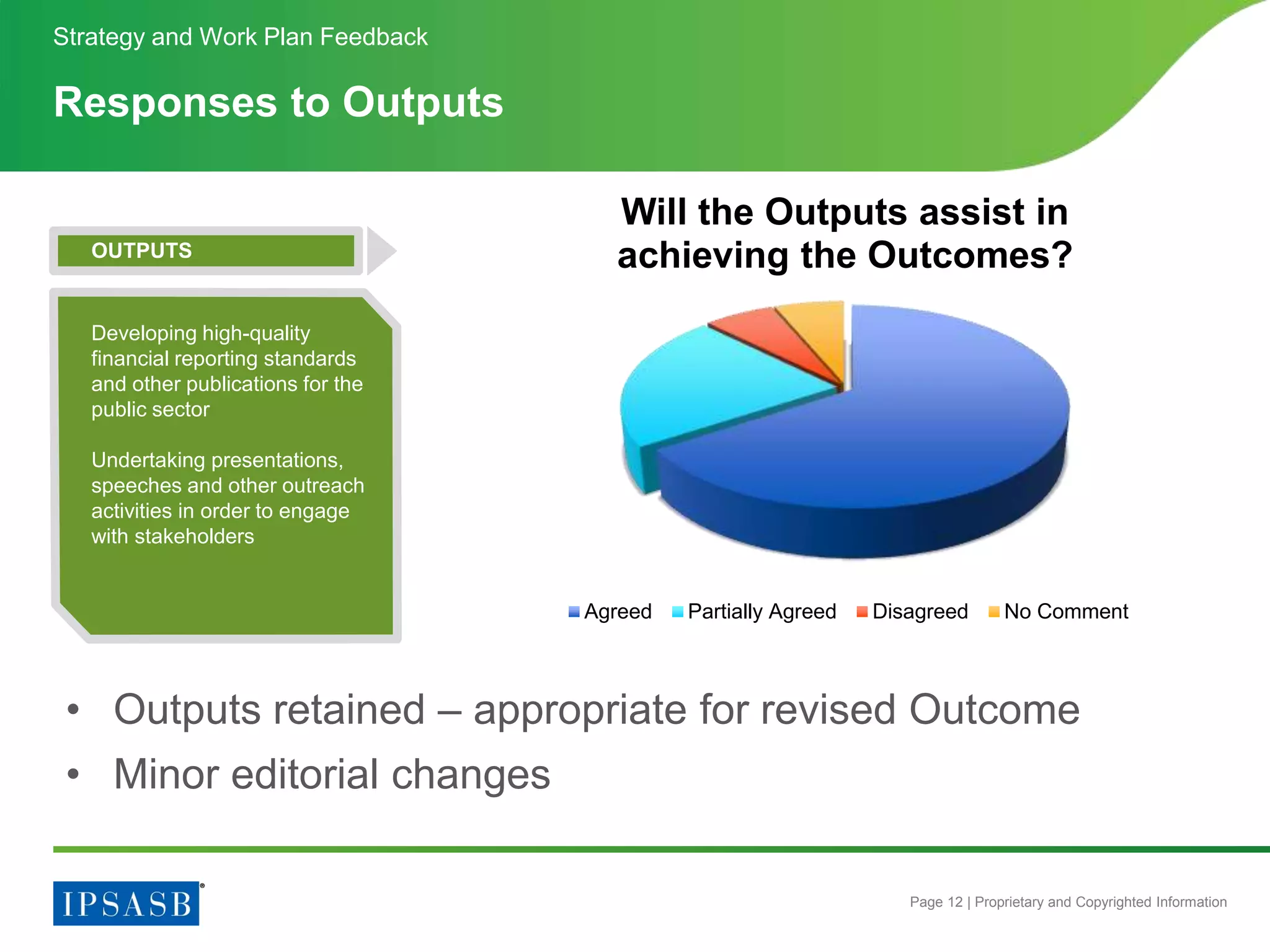 Strategy and Work Plan Feedback

Responses to Outputs

OUTPUTS

Developing high-quality financial reporting standards and other publications for the public sector

Undertaking presentations, speeches and other outreach activities in order to engage with stakeholders

Will the Outputs assist in achieving the Outcomes?

Agreed Partially Agreed Disagreed No Comment

• Outputs retained – appropriate for revised Outcome
• Minor editorial changes

IPSASB®

Page 12 | Proprietary and Copyrighted Information